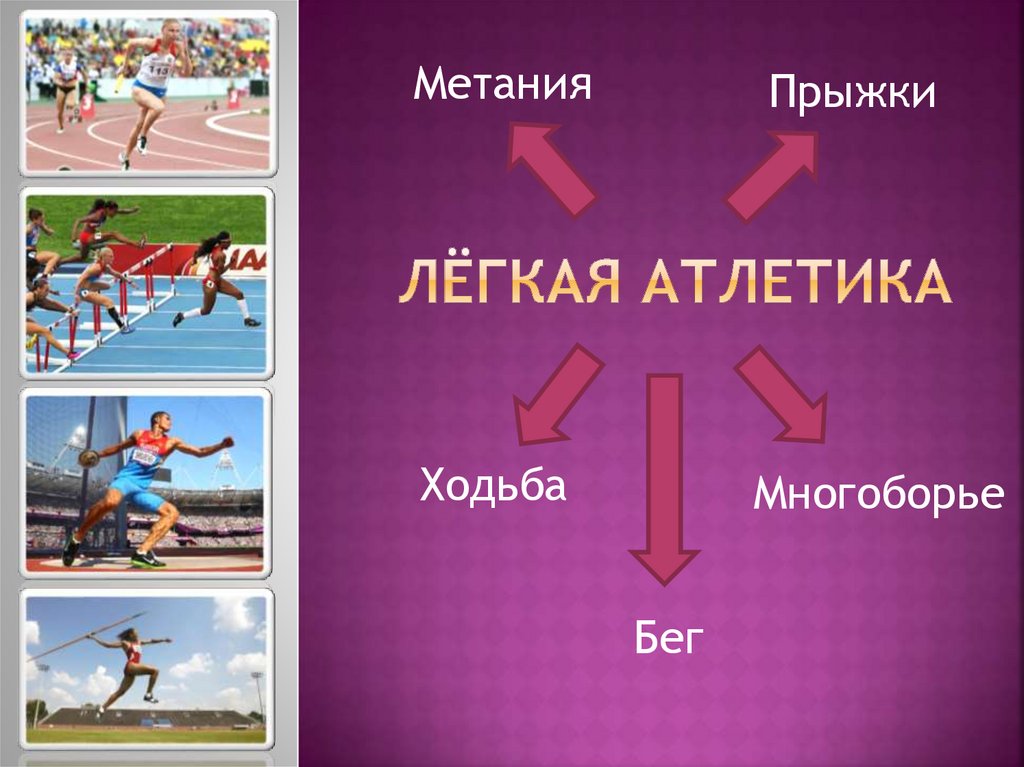 Метания

Прыжки

ЛЁГКАЯ АТЛЕТИКА

Ходьба

Многоборье

Бег